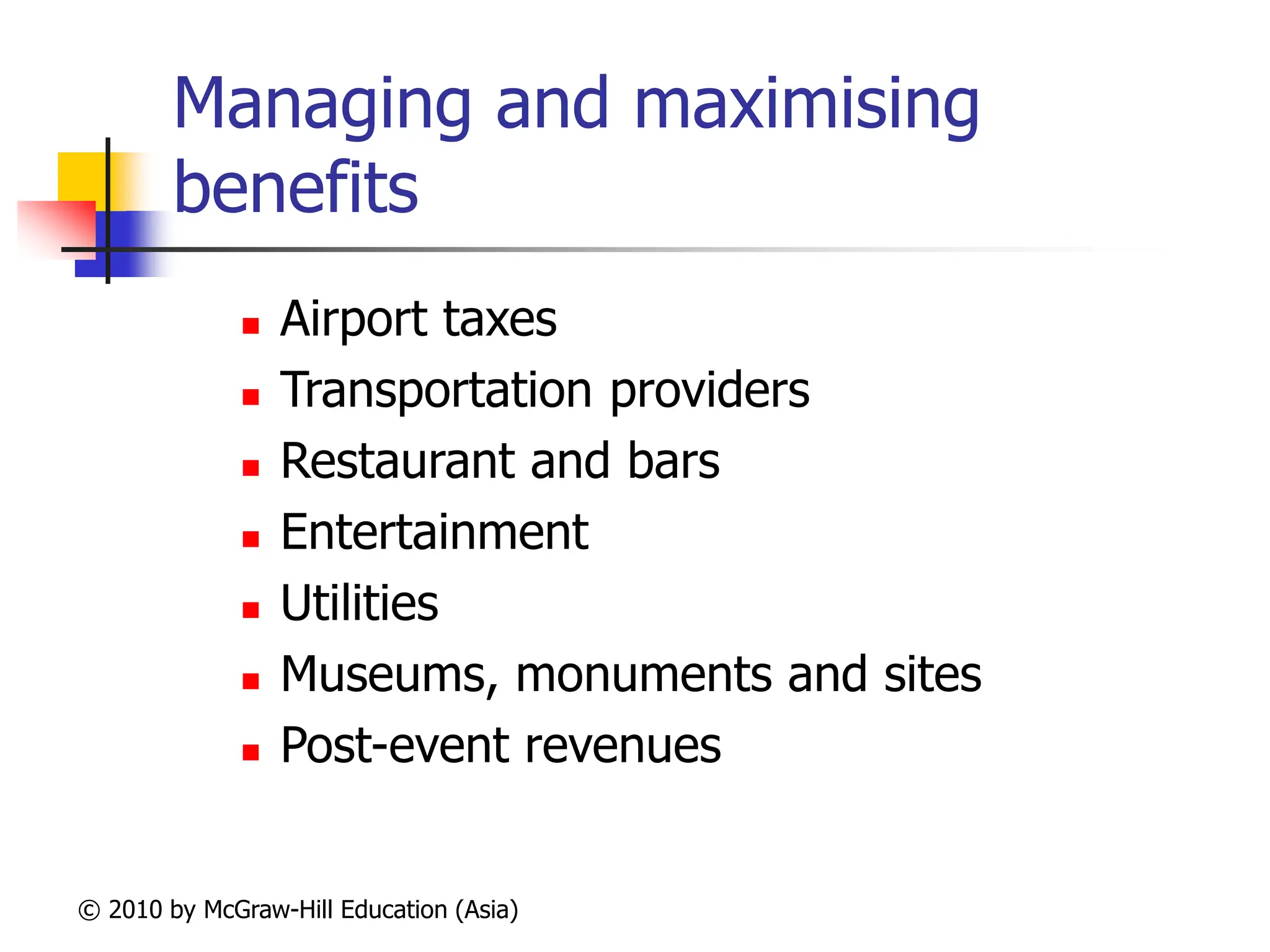 Managing and maximising benefits

- Airport taxes
- Transportation providers
- Restaurant and bars
- Entertainment
- Utilities
- Museums, monuments and sites
- Post-event revenues

© 2010 by McGraw-Hill Education (Asia)